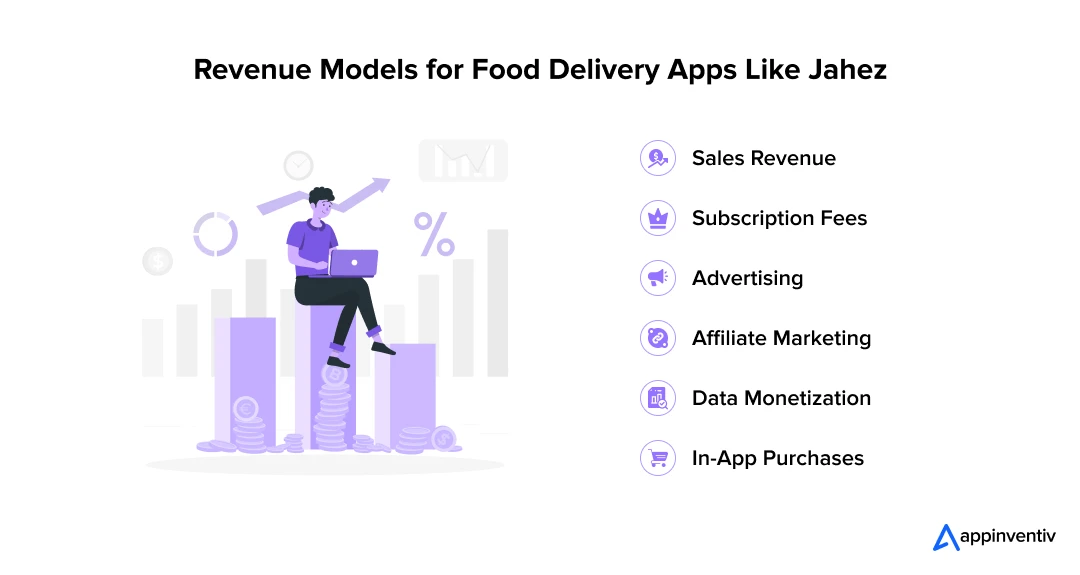 Revenue Models for Food Delivery Apps Like Jahez

%

Sales Revenue

Subscription Fees

Advertising

Affiliate Marketing

Data Monetization

In-App Purchases

appinventiv